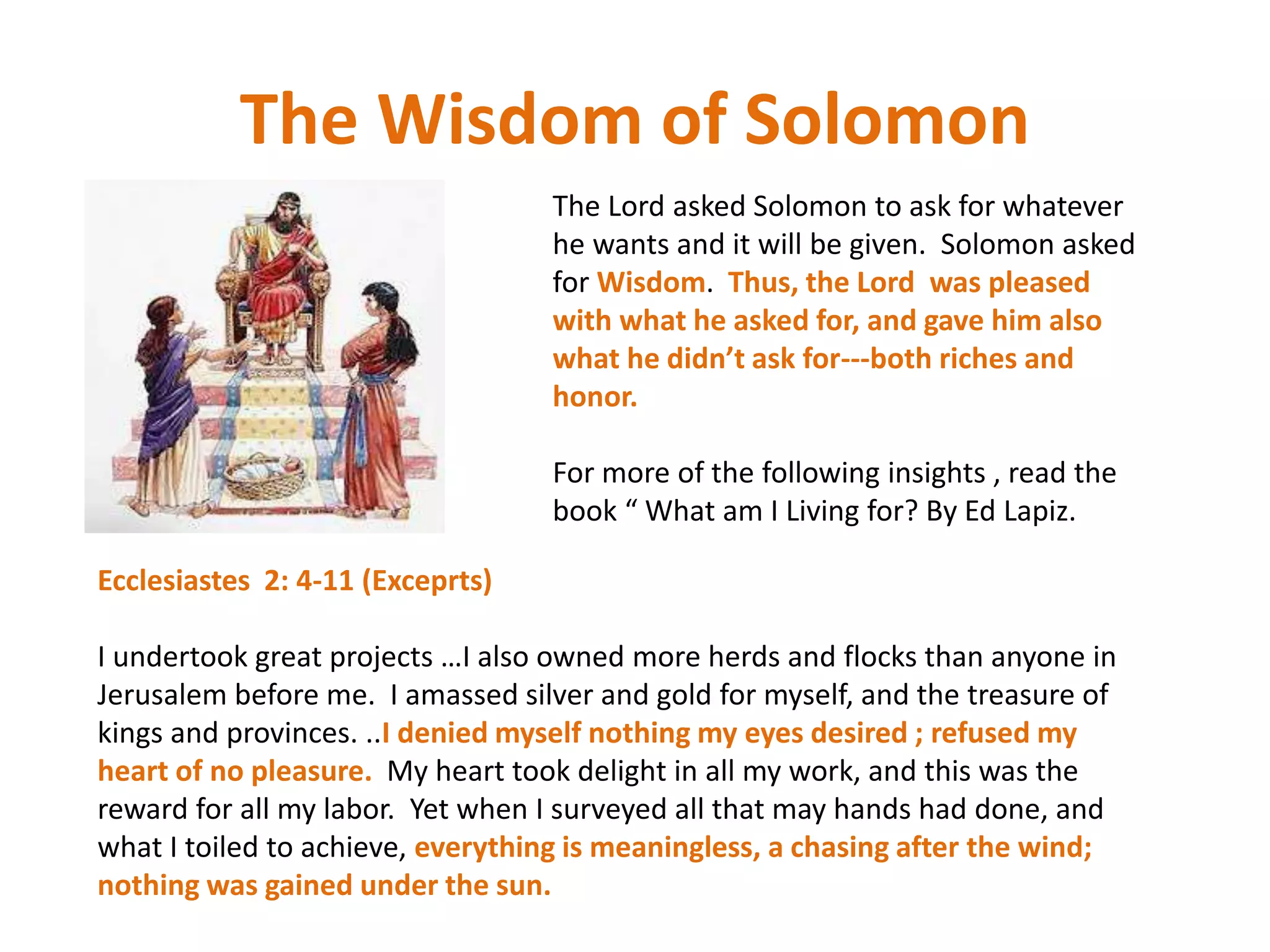 The Wisdom of Solomon

The Lord asked Solomon to ask for whatever he wants and it will be given. Solomon asked for Wisdom. Thus, the Lord was pleased with what he asked for, and gave him also what he didn't ask for---both riches and honor.

For more of the following insights , read the book " What am I Living for? By Ed Lapiz.

Ecclesiastes 2: 4-11 (Exceprts)

I undertook great projects …I also owned more herds and flocks than anyone in Jerusalem before me. I amassed silver and gold for myself, and the treasure of kings and provinces. ..I denied myself nothing my eyes desired ; refused my heart of no pleasure. My heart took delight in all my work, and this was the reward for all my labor. Yet when I surveyed all that may hands had done, and what I toiled to achieve, everything is meaningless, a chasing after the wind; nothing was gained under the sun.